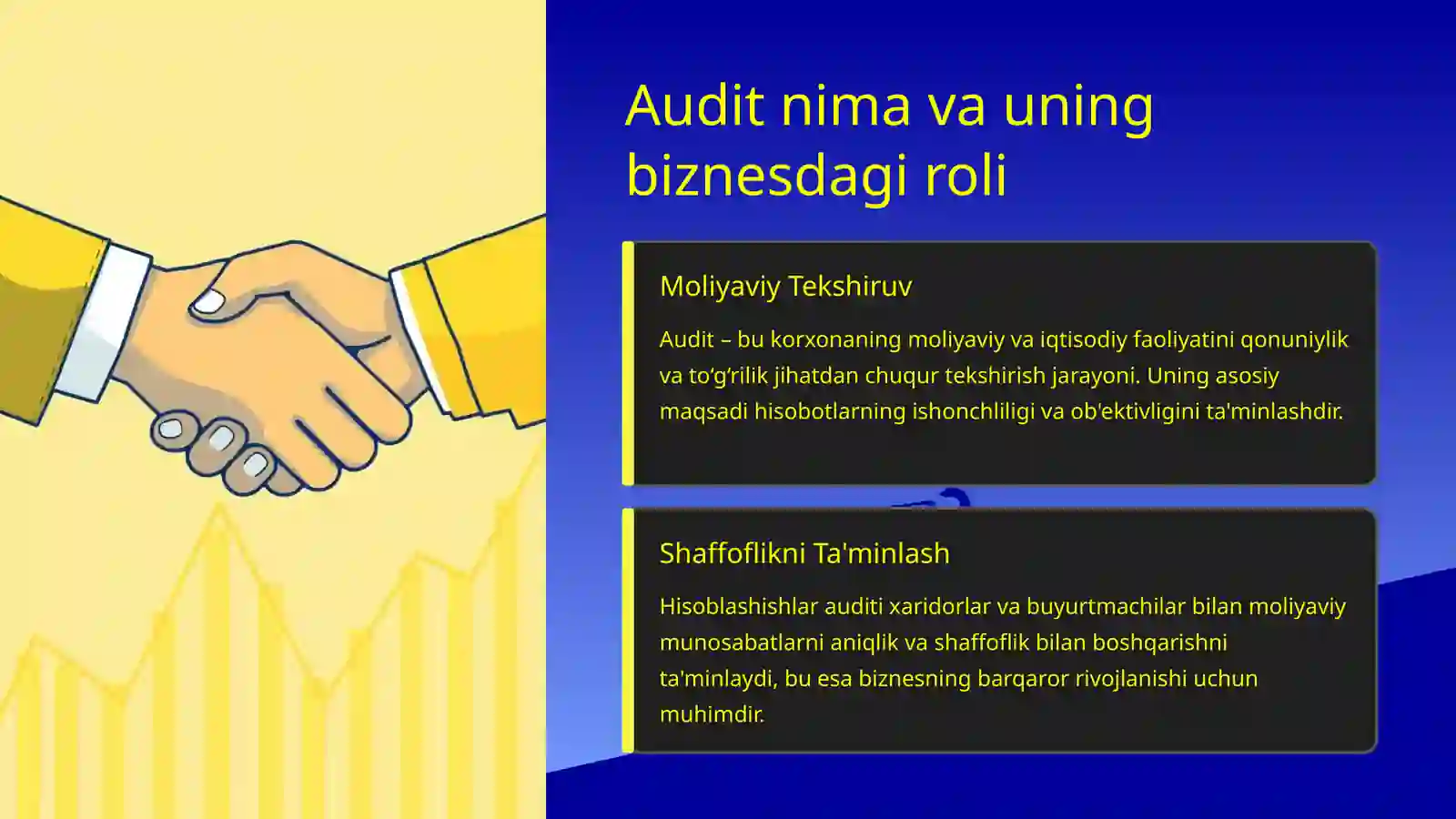 Audit nima va uning biznesdagi roli

Moliyaviy Tekshiruv

Audit – bu korxonaning moliyaviy va iqtisodiy faoliyatini qonuniylik va to‘g‘rilik jihatdan chuqur tekshirish jarayoni. Uning asosiy maqsadi hisobotlarning ishonchliligi va ob'ektivligini ta'minlashdir.

Shaffoflikni Ta'minlash

Hisoblashishlar auditi xaridorlar va buyurtmachilar bilan moliyaviy munosabatlarni aniqlik va shaffoflik bilan boshqarishni ta'minlaydi, bu esa biznesning barqaror rivojlanishi uchun muhimdir.